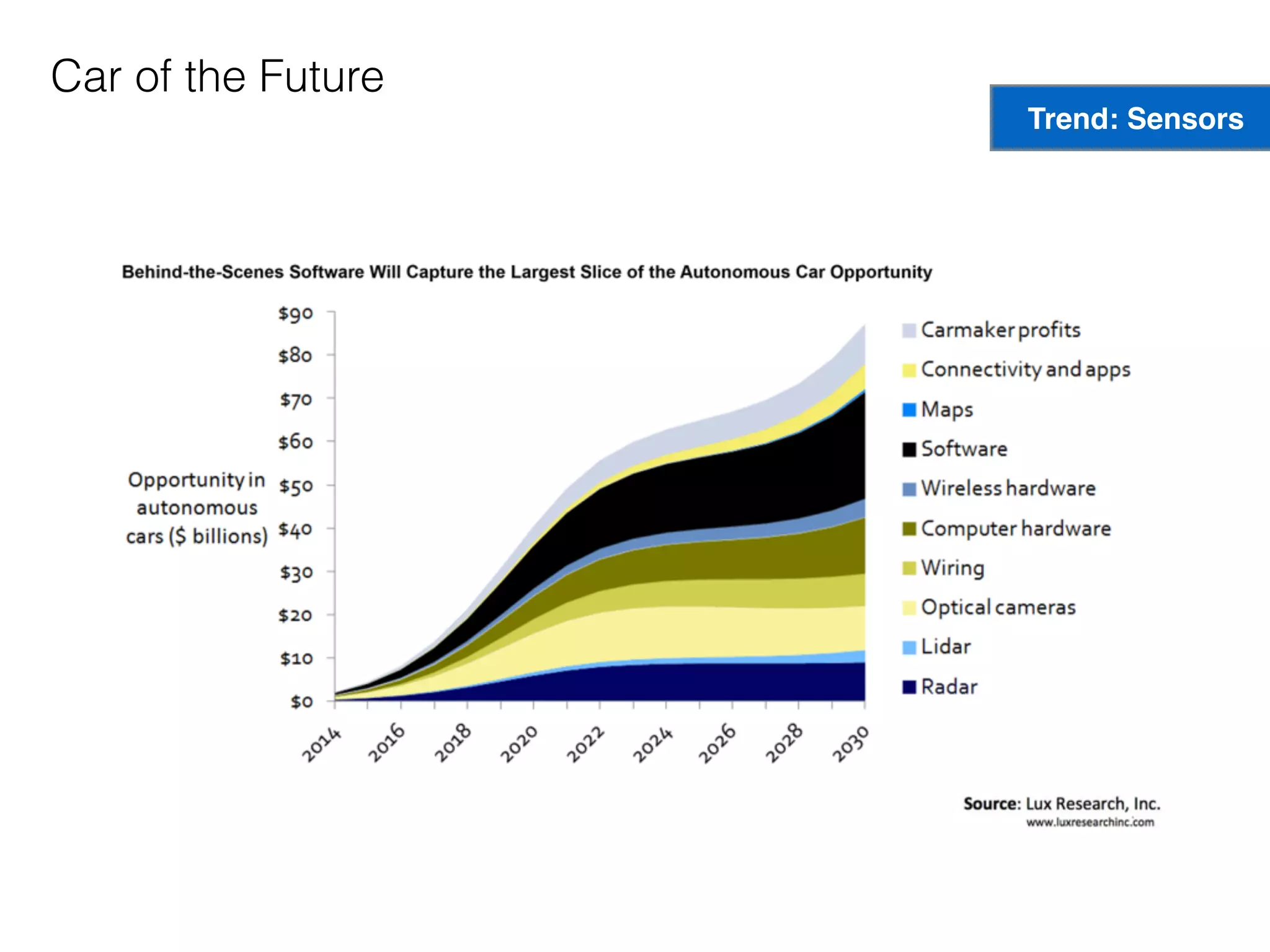 Car of the Future

Trend: Sensors

Behind-the-Scenes Software Will Capture the Largest Slice of the Autonomous Car Opportunity

Opportunity in autonomous cars ($ billions)

$90
$80
$70
$60
$50
$40
$30
$20
$10
$0

2014
2016
2018
2020
2022
2024
2026
2028
2030

Carmaker profits
Connectivity and apps
Maps
Software
Wireless hardware
Computer hardware
Wiring
Optical cameras
Lidar
Radar

Source: Lux Research, Inc.
www.luxresearchinc.com